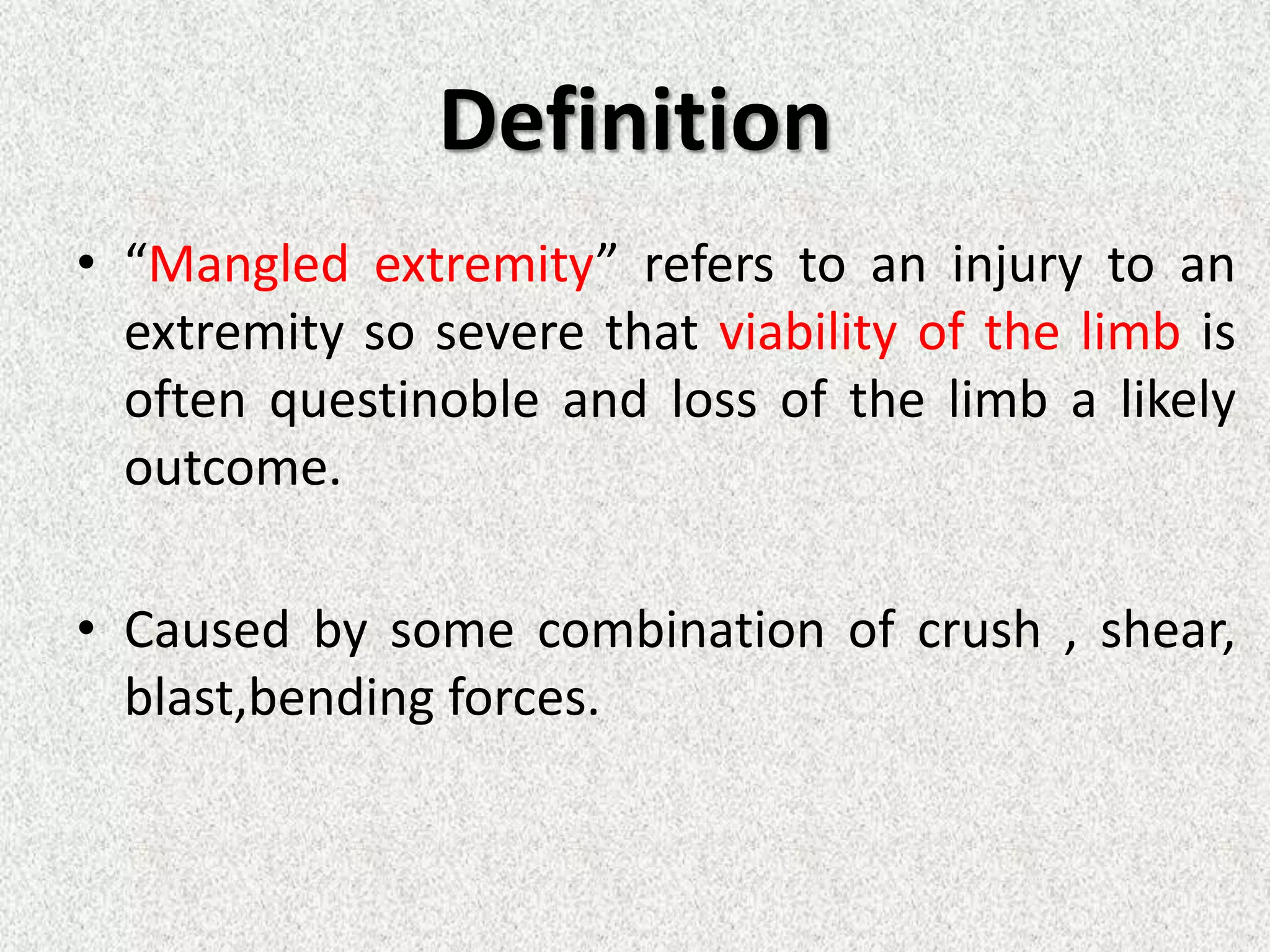 Definition

• “Mangled extremity” refers to an injury to an extremity so severe that viability of the limb is often questinoble and loss of the limb a likely outcome.

• Caused by some combination of crush , shear, blast,bending forces.